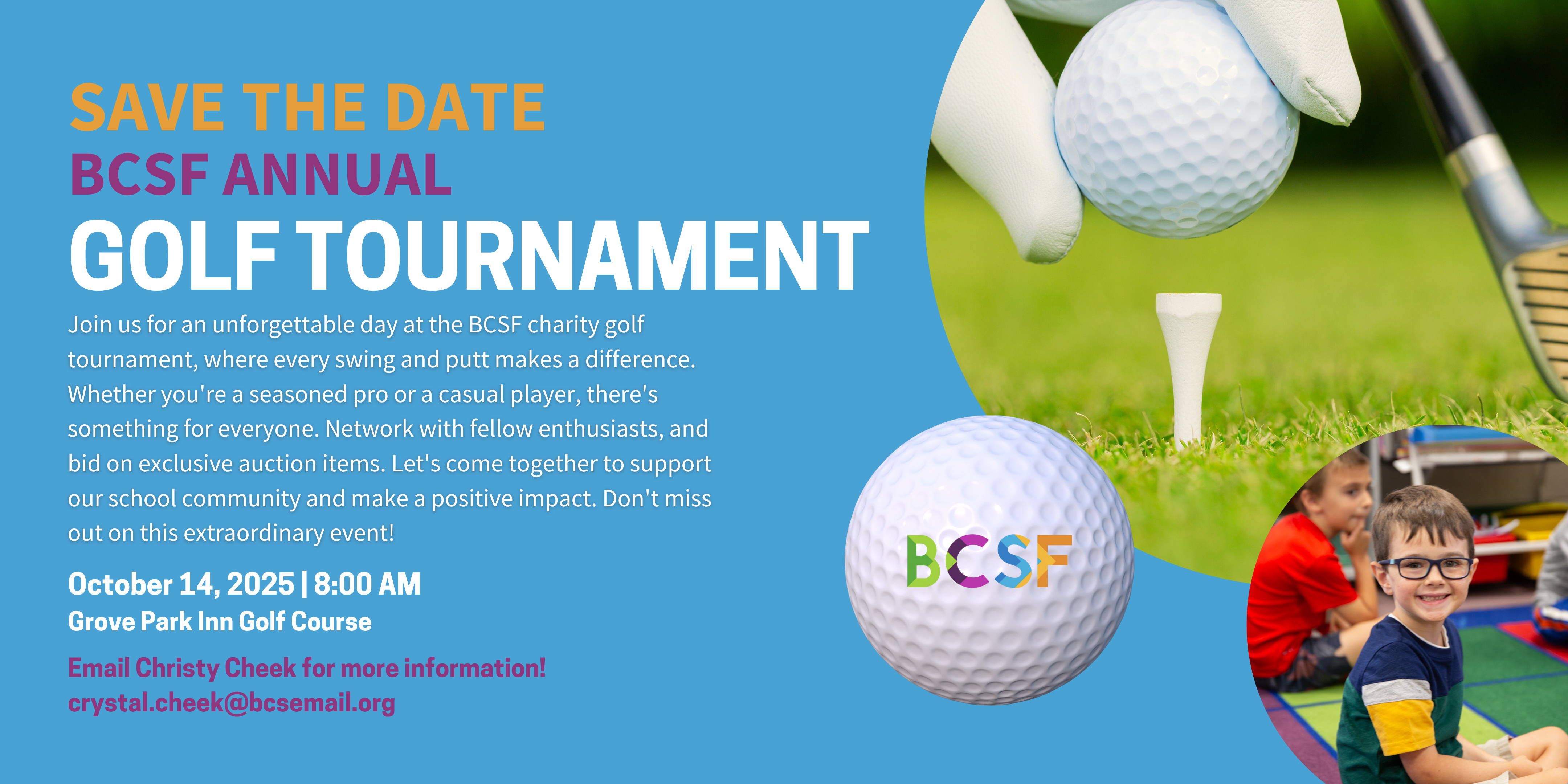 SAVE THE DATE
BCSF ANNUAL
GOLF TOURNAMENT

Join us for an unforgettable day at the BCSF charity golf tournament, where every swing and putt makes a difference. Whether you're a seasoned pro or a casual player, there's something for everyone. Network with fellow enthusiasts, and bid on exclusive auction items. Let's come together to support our school community and make a positive impact. Don't miss out on this extraordinary event!

October 14, 2025 | 8:00 AM
Grove Park Inn Golf Course

Email Christy Cheek for more information!
crystal.cheek@bcsemail.org

BCSF